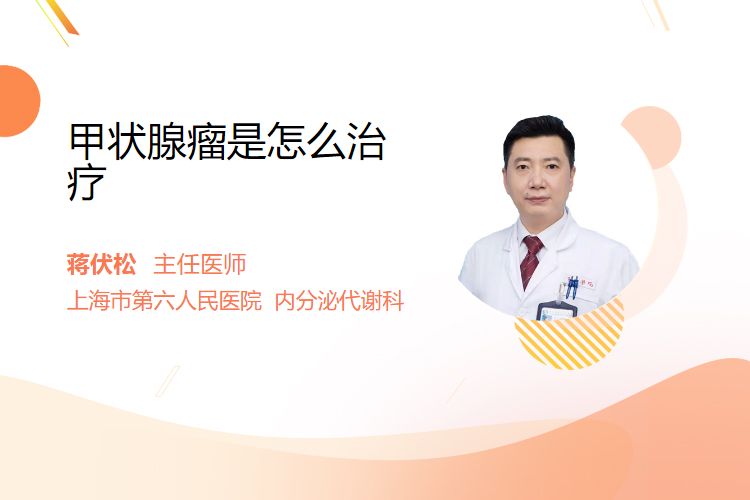 甲状腺瘤是怎么治疗

蒋伏松 主任医师

上海市第六人民医院 内分泌代谢科